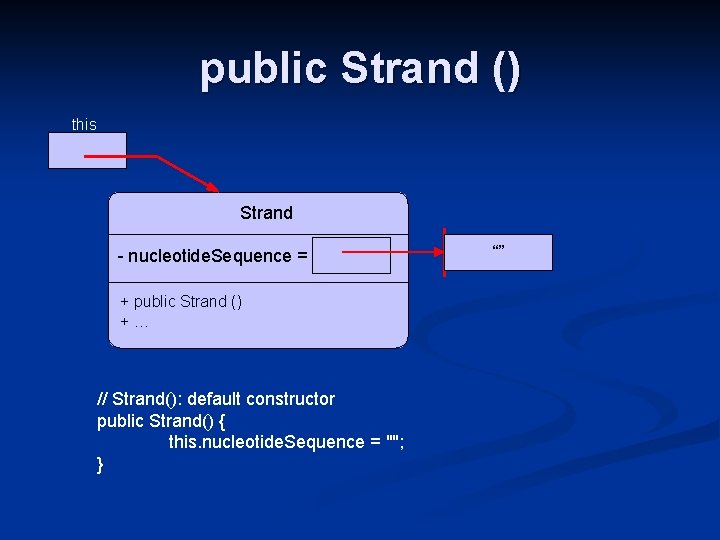 public Strand ()

this

Strand

- nucleotideSequence =

“”

+ public Strand ()
+ …

// Strand(): default constructor
public Strand() {
this.nucleotideSequence = "";
}